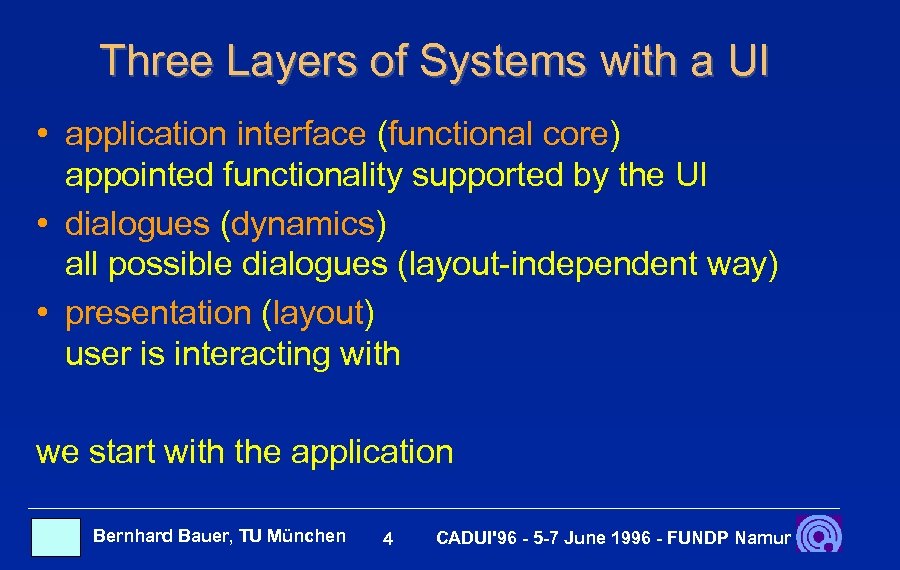 Three Layers of Systems with a UI

• application interface (functional core)
appointed functionality supported by the UI
• dialogues (dynamics)
all possible dialogues (layout-independent way)
• presentation (layout)
user is interacting with

we start with the application

Bernhard Bauer, TU München 4 CADUI'96 - 5-7 June 1996 - FUNDP Namur